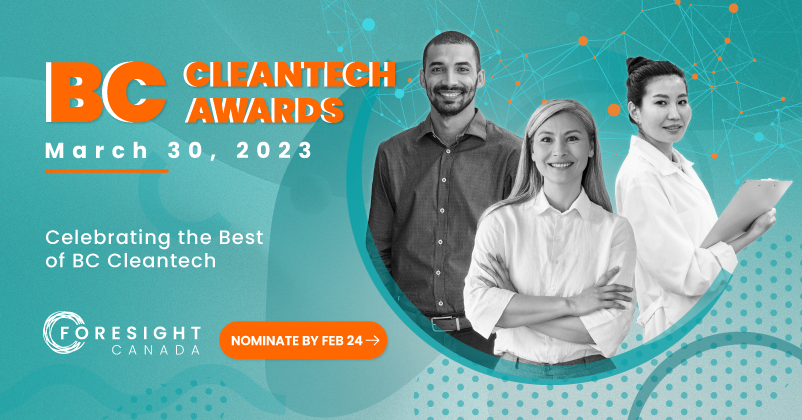 BC CLEANTECH AWARDS
March 30, 2023

Celebrating the Best of BC Cleantech

FORESIGHT CANADA

NOMINATE BY FEB 24 →